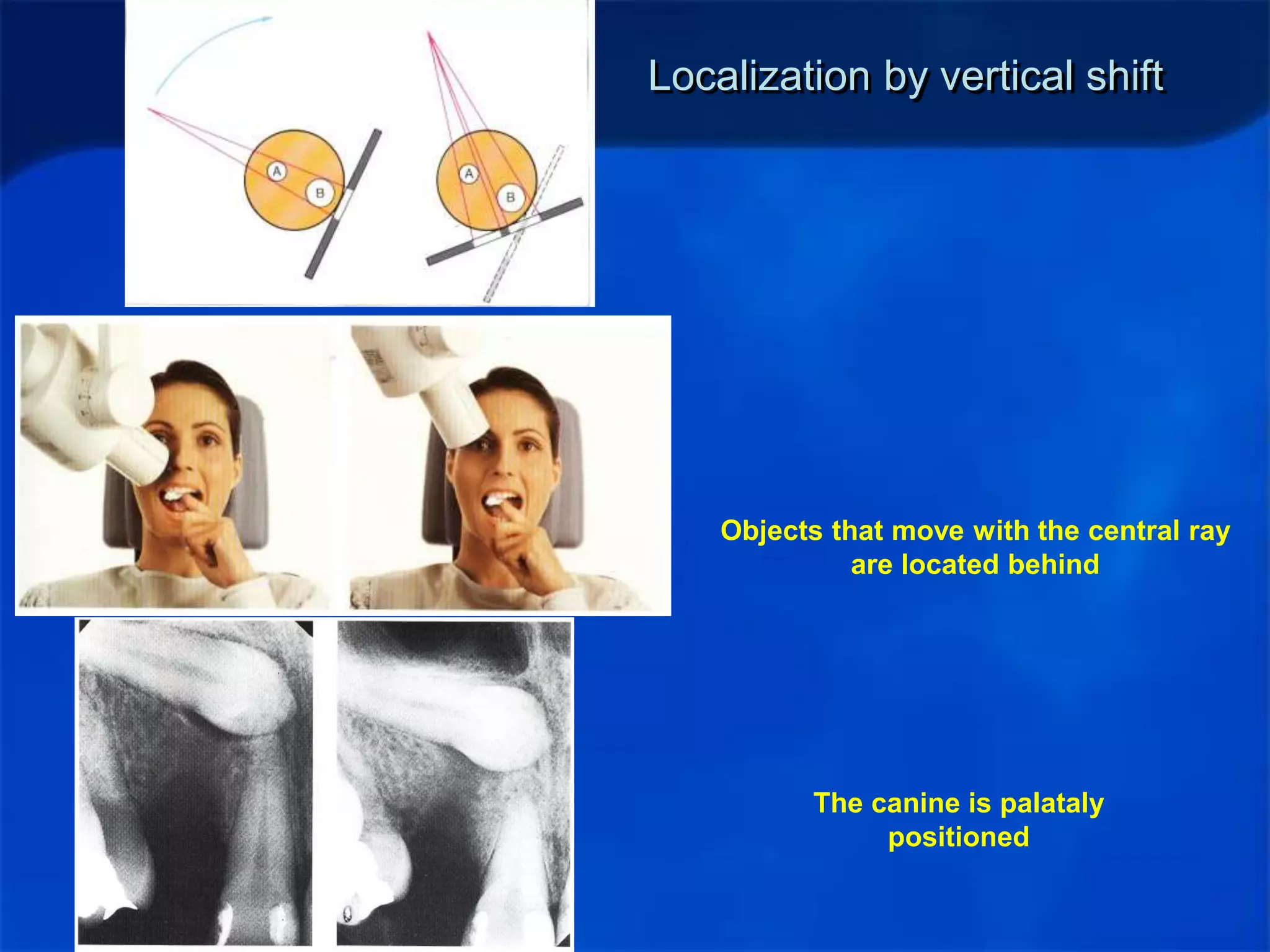 Localization by vertical shift

A
B
A
B

Objects that move with the central ray are located behind

The canine is palataly positioned